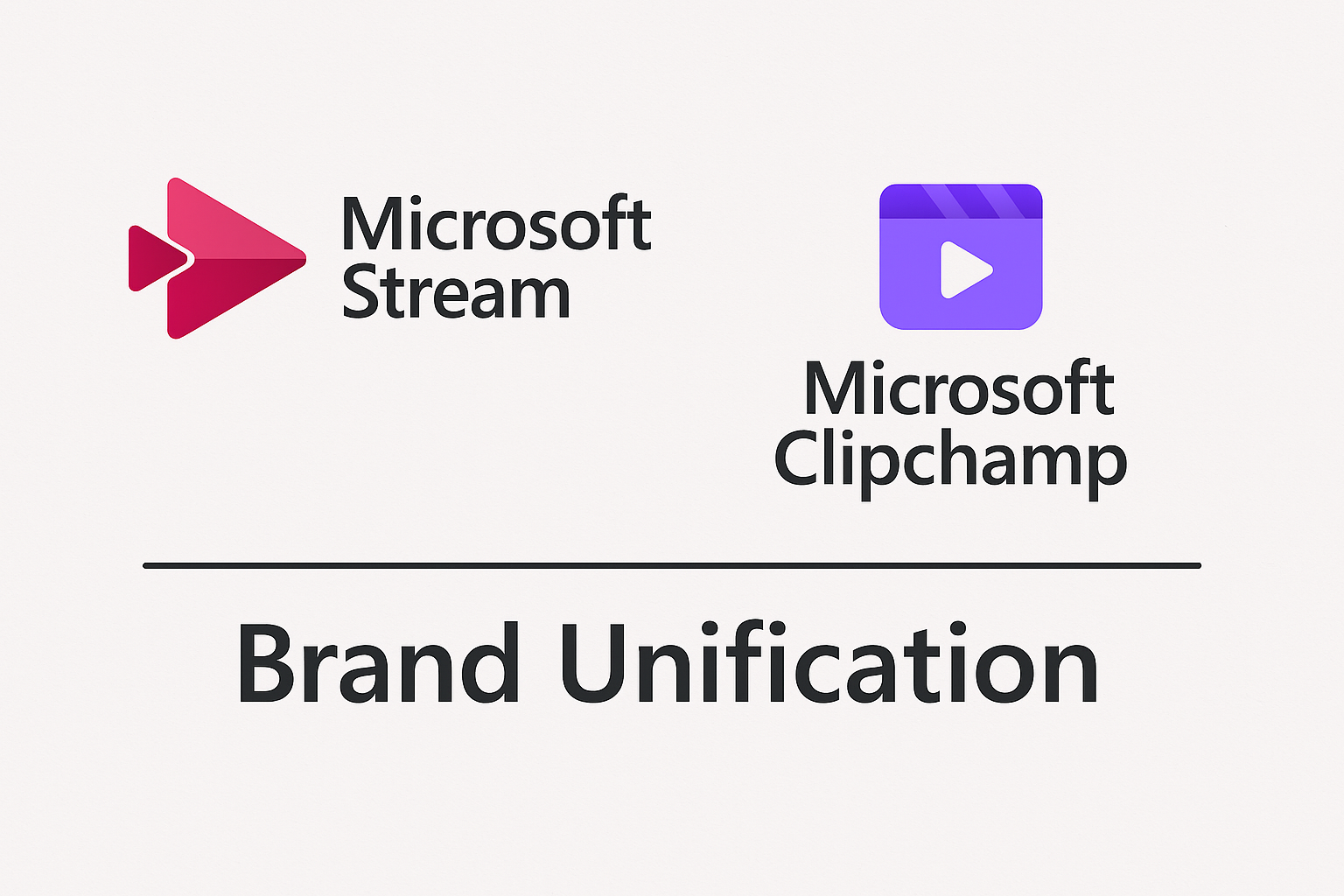 Microsoft Stream

Microsoft Clipchamp

Brand Unification